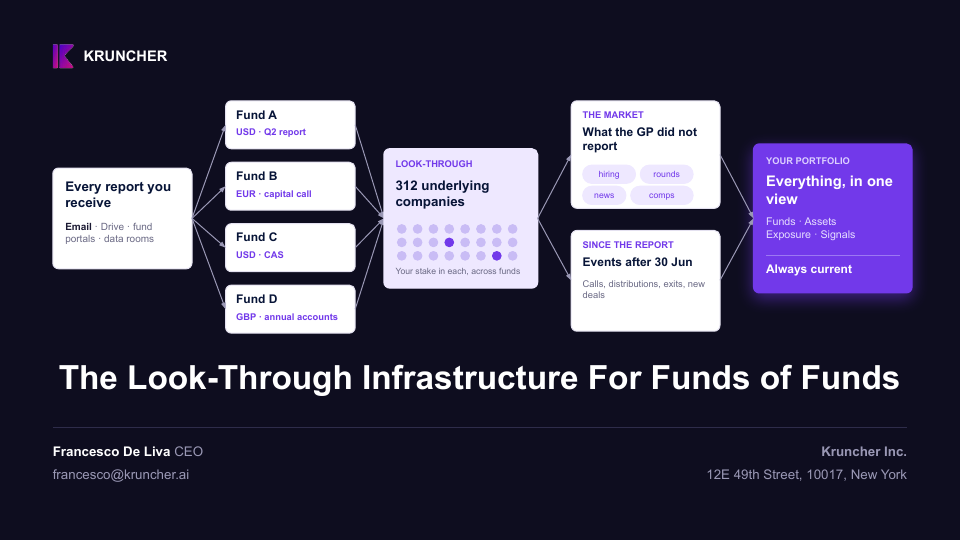 KRUNCHER

Every report you receive

Email · Drive · fund portals · data rooms

Fund A
USD · Q2 report

Fund B
EUR · capital call

Fund C
USD · CAS

Fund D
GBP · annual accounts

LOOK-THROUGH
312 underlying companies

Your stake in each, across funds

THE MARKET
What the GP did not report

hiring
rounds
news
comps

SINCE THE REPORT
Events after 30 Jun

Calls, distributions, exits, new deals

YOUR PORTFOLIO
Everything, in one view

Funds · Assets
Exposure · Signals

Always current

The Look-Through Infrastructure For Funds of Funds

Francesco De Liva CEO
francesco@kruncher.ai

Kruncher Inc.
12E 49th Street, 10017, New York